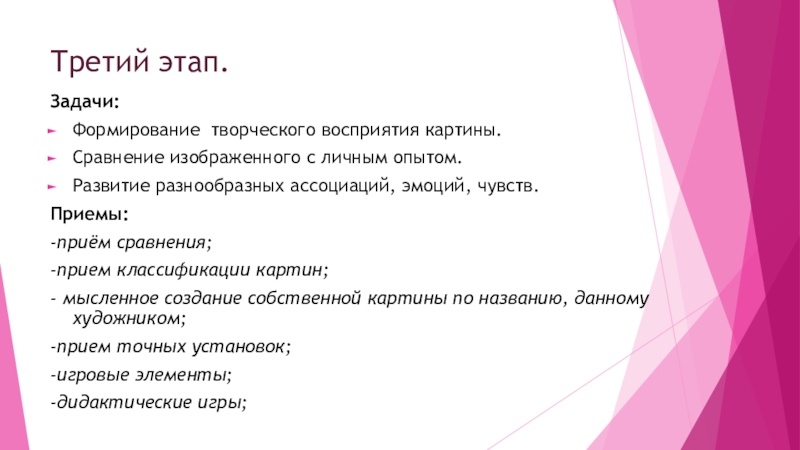 Третий этап.

Задачи:

Формирование  творческого восприятия картины.

Сравнение изображенного с личным опытом.

Развитие разнообразных ассоциаций, эмоций, чувств.

Приемы:

-приём сравнения;

-прием классификации картин;

- мысленное создание собственной картины по названию, данному художником;

-прием точных установок;

-игровые элементы;

-дидактические игры;